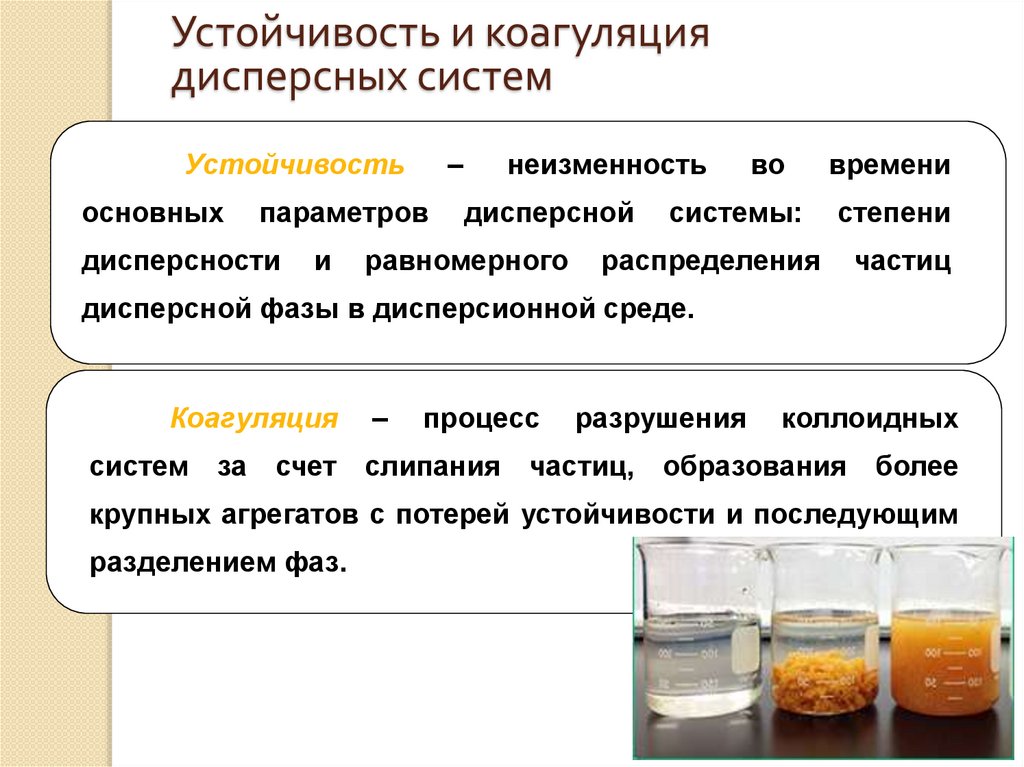 Устойчивость и коагуляция дисперсных систем

Устойчивость – неизменность во времени основных параметров дисперсной системы: степени дисперсности и равномерного распределения частиц дисперсной фазы в дисперсионной среде.

Коагуляция – процесс разрушения коллоидных систем за счет слипания частиц, образования более крупных агрегатов с потерей устойчивости и последующим разделением фаз.

100
50
100
50
100
50